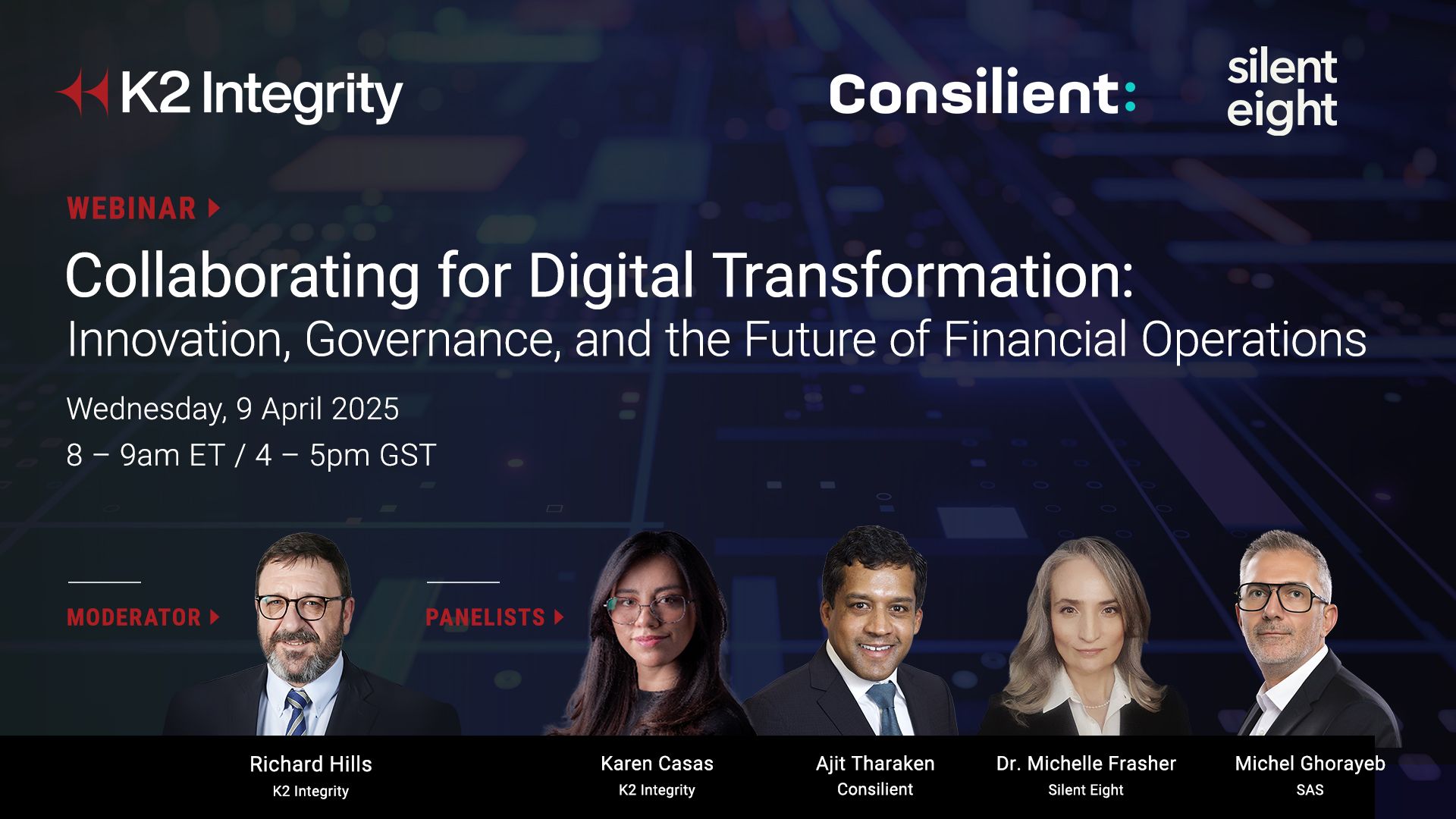 K2 Integrity

Consilient:

silent eight

WEBINAR

Collaborating for Digital Transformation:
Innovation, Governance, and the Future of Financial Operations

Wednesday, 9 April 2025
8 – 9am ET / 4 – 5pm GST

MODERATOR

PANELISTS

Richard Hills
K2 Integrity

Karen Casas
K2 Integrity

Ajit Tharaken
Consilient

Dr. Michelle Frasher
Silent Eight

Michel Ghorayeb
SAS